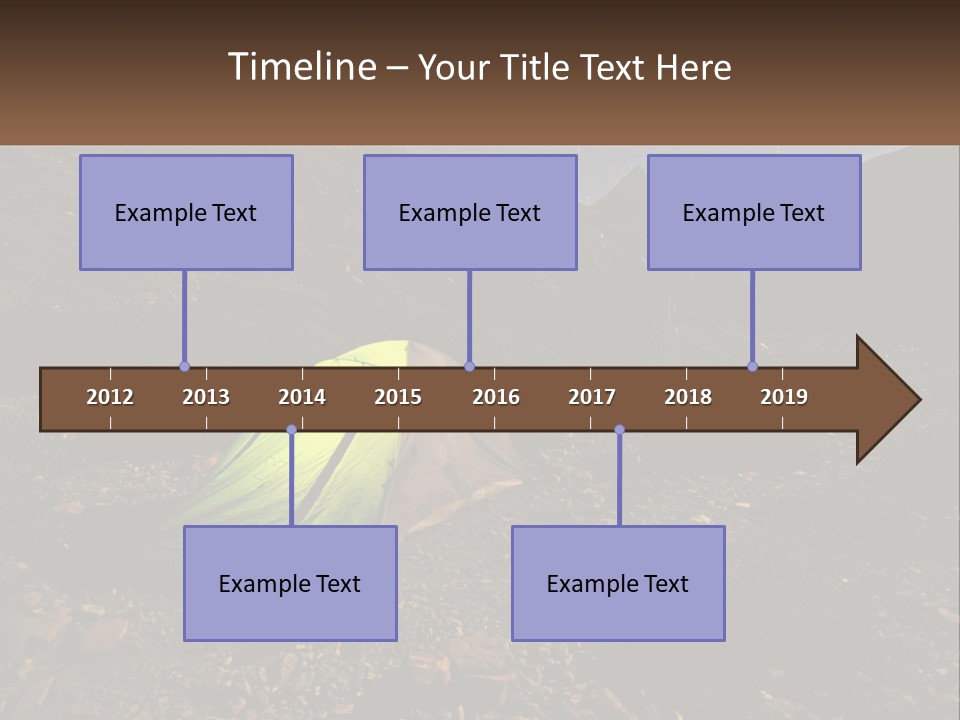 Timeline – Your Title Text Here

Example Text

Example Text

Example Text

2012 2013 2014 2015 2016 2017 2018 2019

Example Text

Example Text